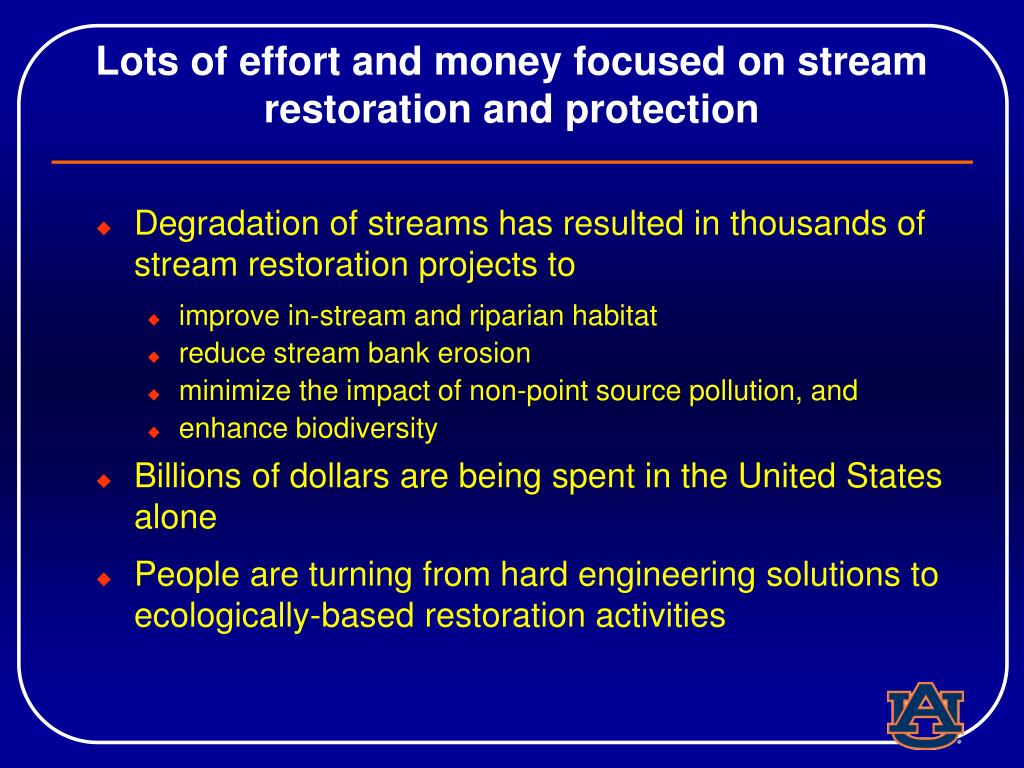 Lots of effort and money focused on stream restoration and protection

- Degradation of streams has resulted in thousands of stream restoration projects to
  - improve in-stream and riparian habitat
  - reduce stream bank erosion
  - minimize the impact of non-point source pollution, and
  - enhance biodiversity
- Billions of dollars are being spent in the United States alone
- People are turning from hard engineering solutions to ecologically-based restoration activities

AU